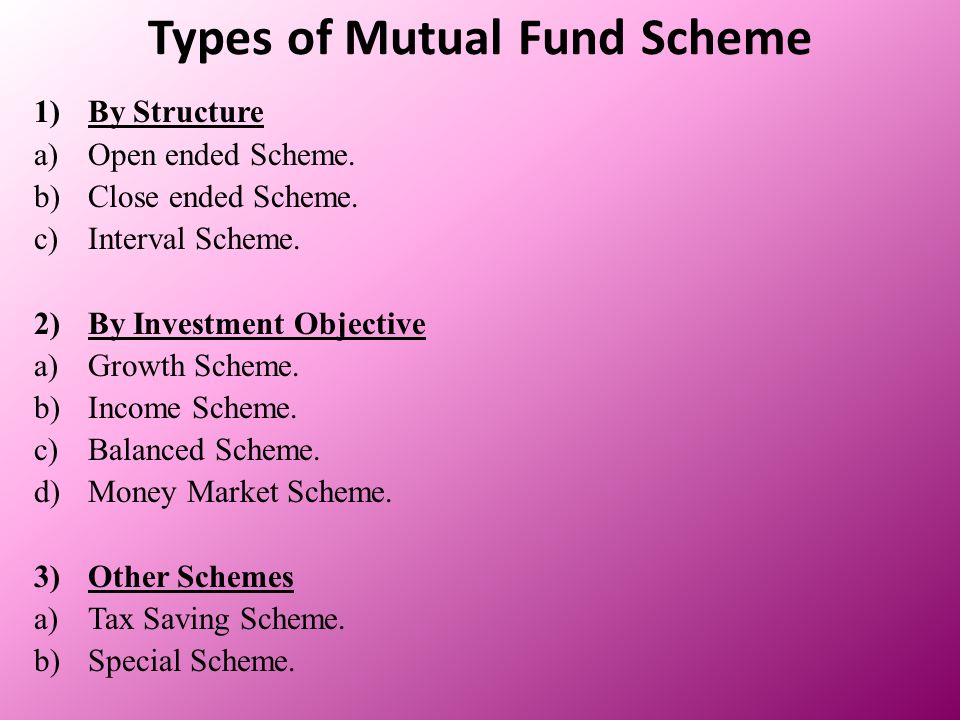 Types of Mutual Fund Scheme

1) By Structure
a) Open ended Scheme.
b) Close ended Scheme.
c) Interval Scheme.

2) By Investment Objective
a) Growth Scheme.
b) Income Scheme.
c) Balanced Scheme.
d) Money Market Scheme.

3) Other Schemes
a) Tax Saving Scheme.
b) Special Scheme.